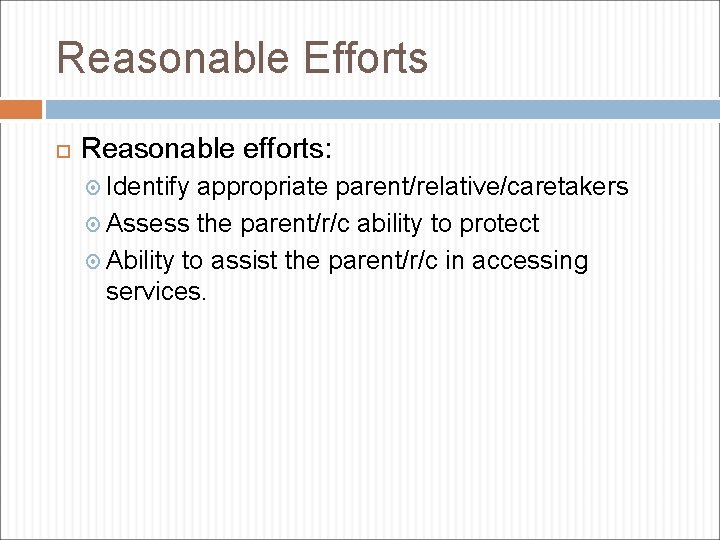 Reasonable Efforts

Reasonable efforts:

Identify appropriate parent/relative/caretakers

Assess the parent/r/c ability to protect

Ability to assist the parent/r/c in accessing services.